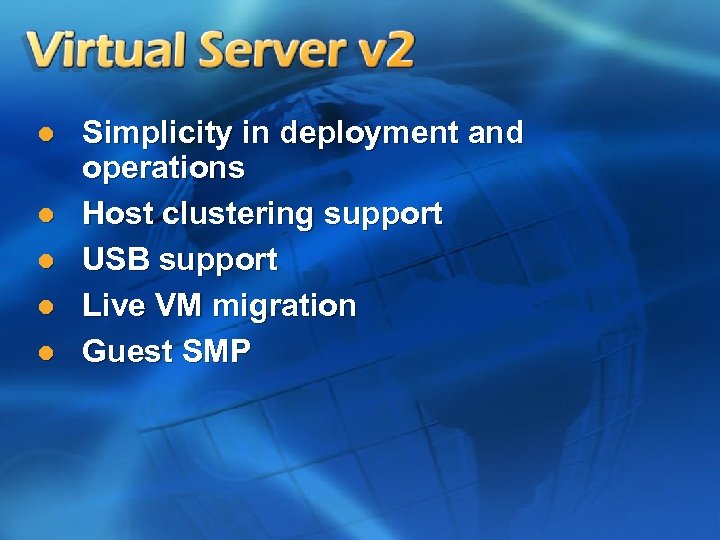 Virtual Server v2

- Simplicity in deployment and operations
- Host clustering support
- USB support
- Live VM migration
- Guest SMP